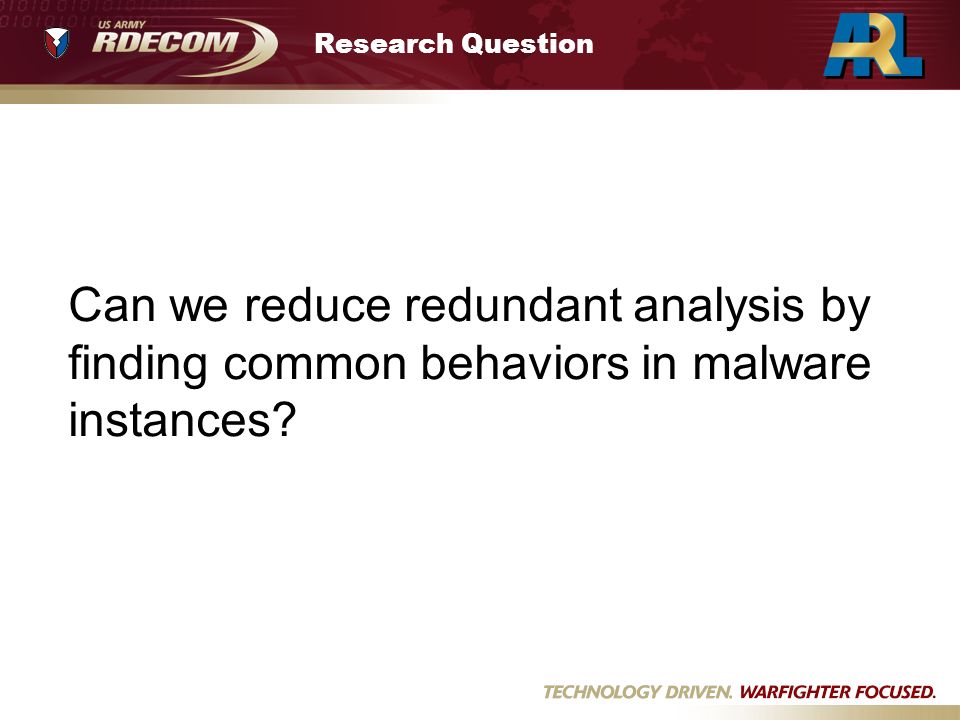 US ARMY RDECOM

Research Question

ARL

Can we reduce redundant analysis by finding common behaviors in malware instances?

TECHNOLOGY DRIVEN. WARFIGHTER FOCUSED.